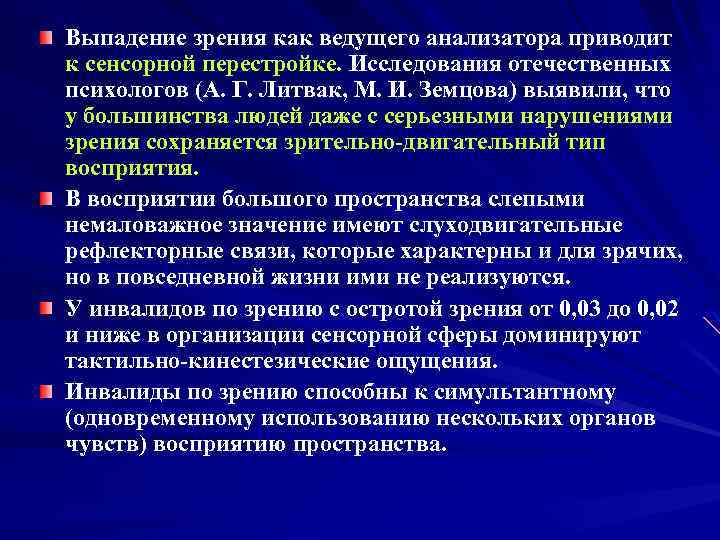 Выпадение зрения как ведущего анализатора приводит к сенсорной перестройке. Исследования отечественных психологов (А. Г. Литвак, М. И. Земцова) выявили, что у большинства людей даже с серьезными нарушениями зрения сохраняется зрительно-двигательный тип восприятия.

В восприятии большого пространства слепыми немаловажное значение имеют слуходвигательные рефлекторные связи, которые характерны и для зрячих, но в повседневной жизни ими не реализуются.

У инвалидов по зрению с остротой зрения от 0,03 до 0,02 и ниже в организации сенсорной сферы доминируют тактильно-кинестезические ощущения.

Инвалиды по зрению способны к симультантному (одновременному использованию нескольких органов чувств) восприятию пространства.